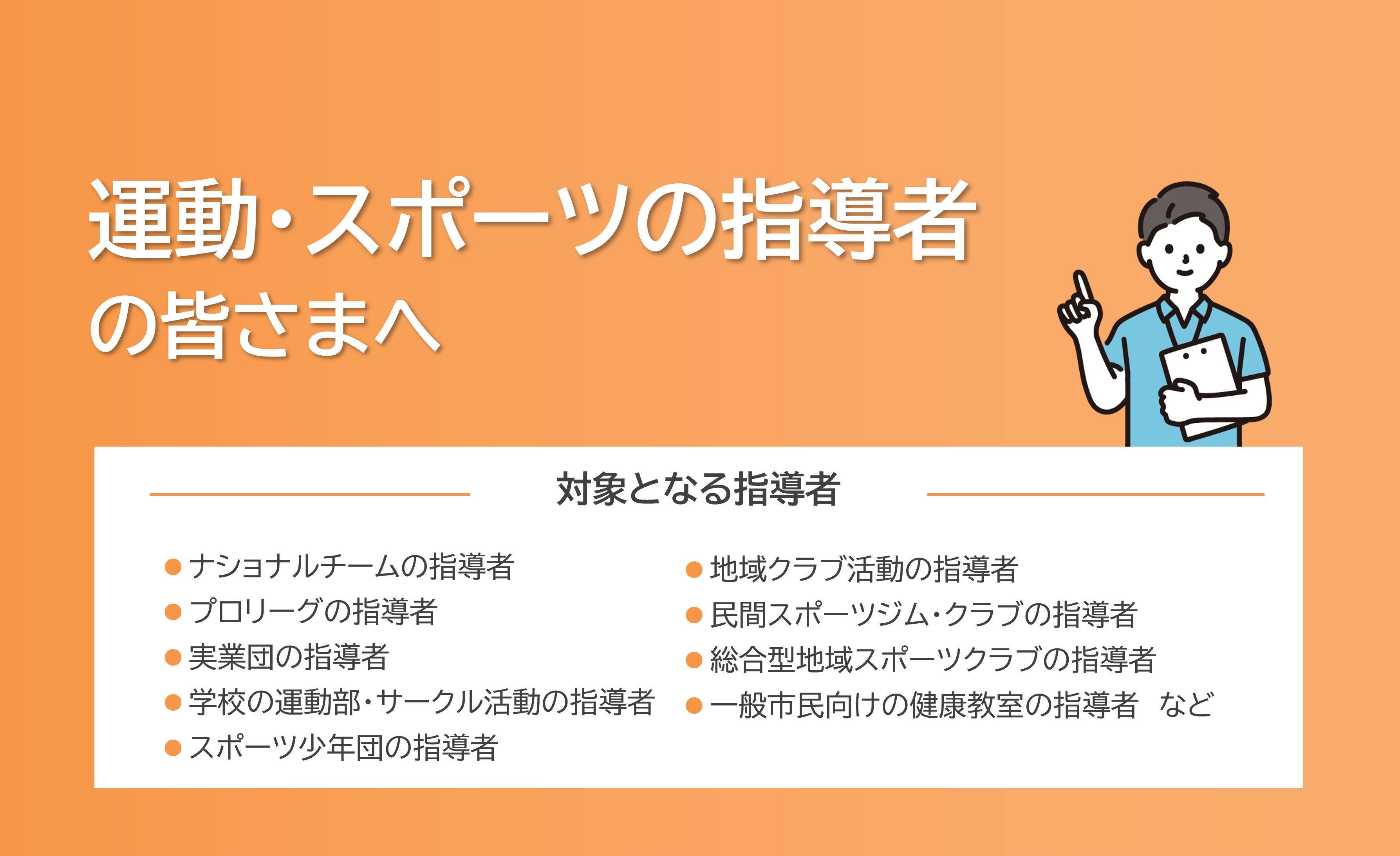 運動・スポーツの指導者
の皆さまへ

対象となる指導者

● ナショナルチームの指導者
● プロリーグの指導者
● 実業団の指導者
● 学校の運動部・サークル活動の指導者
● スポーツ少年団の指導者

● 地域クラブ活動の指導者
● 民間スポーツジム・クラブの指導者
● 総合型地域スポーツクラブの指導者
● 一般市民向けの健康教室の指導者　など